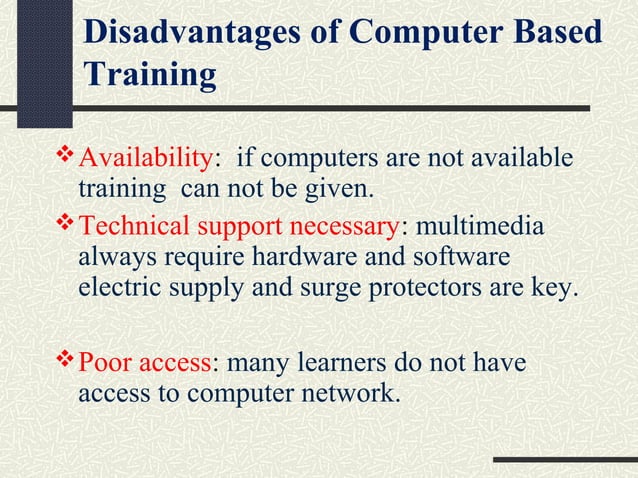 Disadvantages of Computer Based Training

❖ Availability: if computers are not available training can not be given.

❖ Technical support necessary: multimedia always require hardware and software electric supply and surge protectors are key.

❖ Poor access: many learners do not have access to computer network.